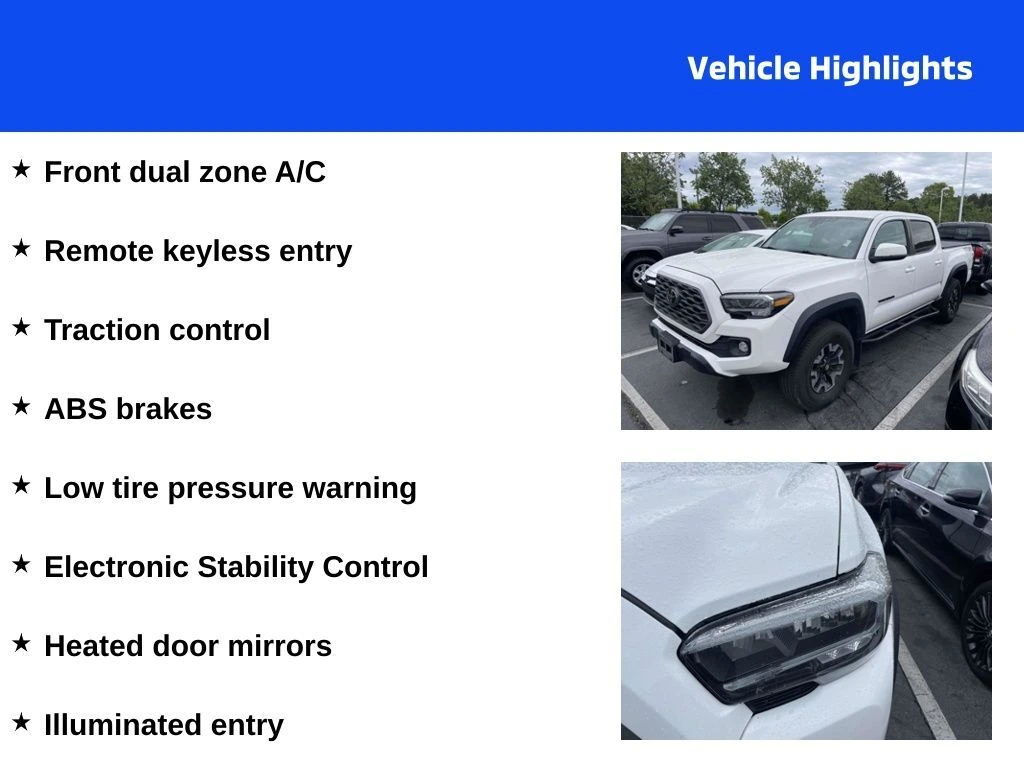 Vehicle Highlights

★ Front dual zone A/C

★ Remote keyless entry

★ Traction control

★ ABS brakes

★ Low tire pressure warning

★ Electronic Stability Control

★ Heated door mirrors

★ Illuminated entry